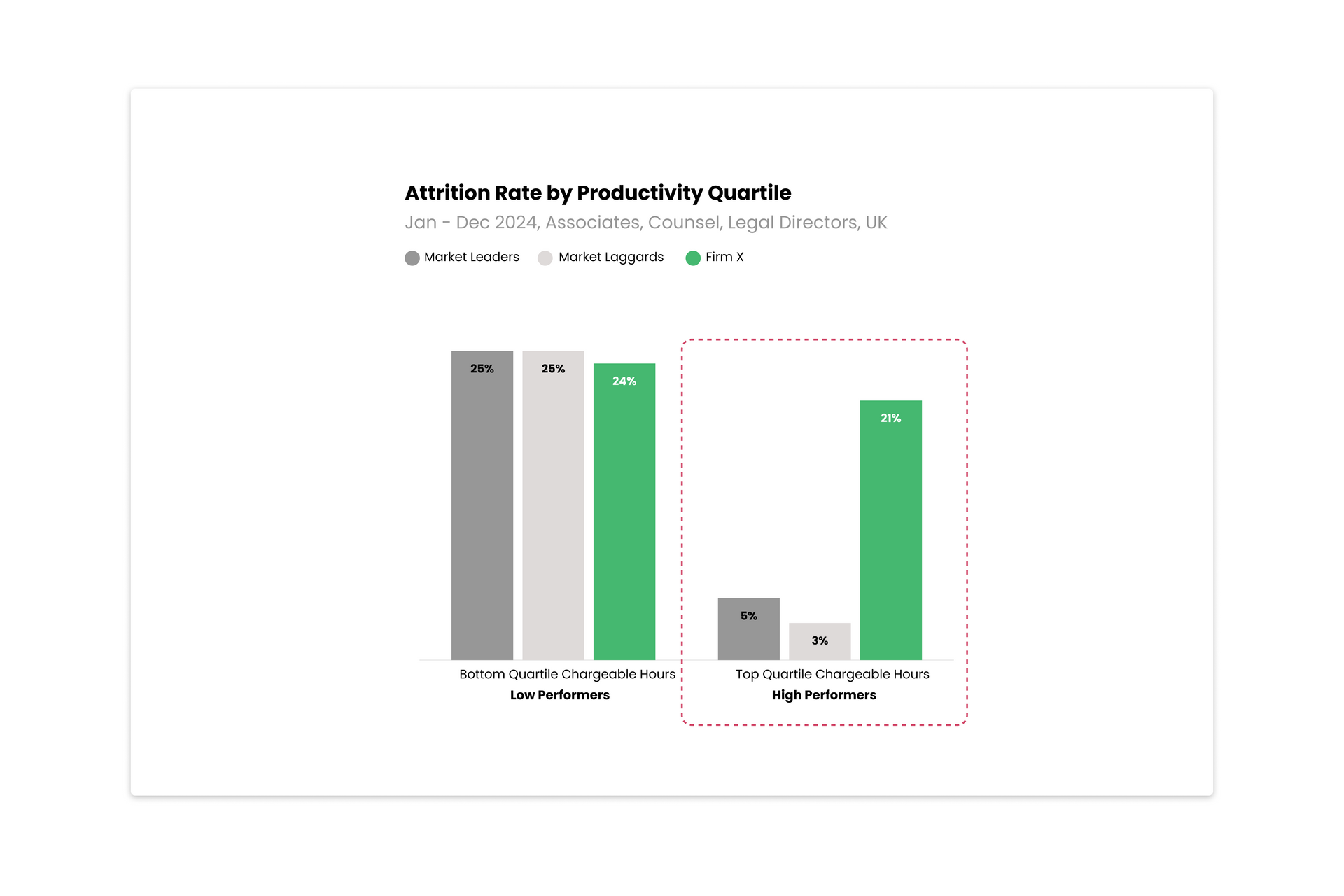 Attrition Rate by Productivity Quartile
Jan - Dec 2024, Associates, Counsel, Legal Directors, UK

Market Leaders Market Laggards Firm X

25% 25% 24%

5% 3% 21%

Bottom Quartile Chargeable Hours
Low Performers

Top Quartile Chargeable Hours
High Performers